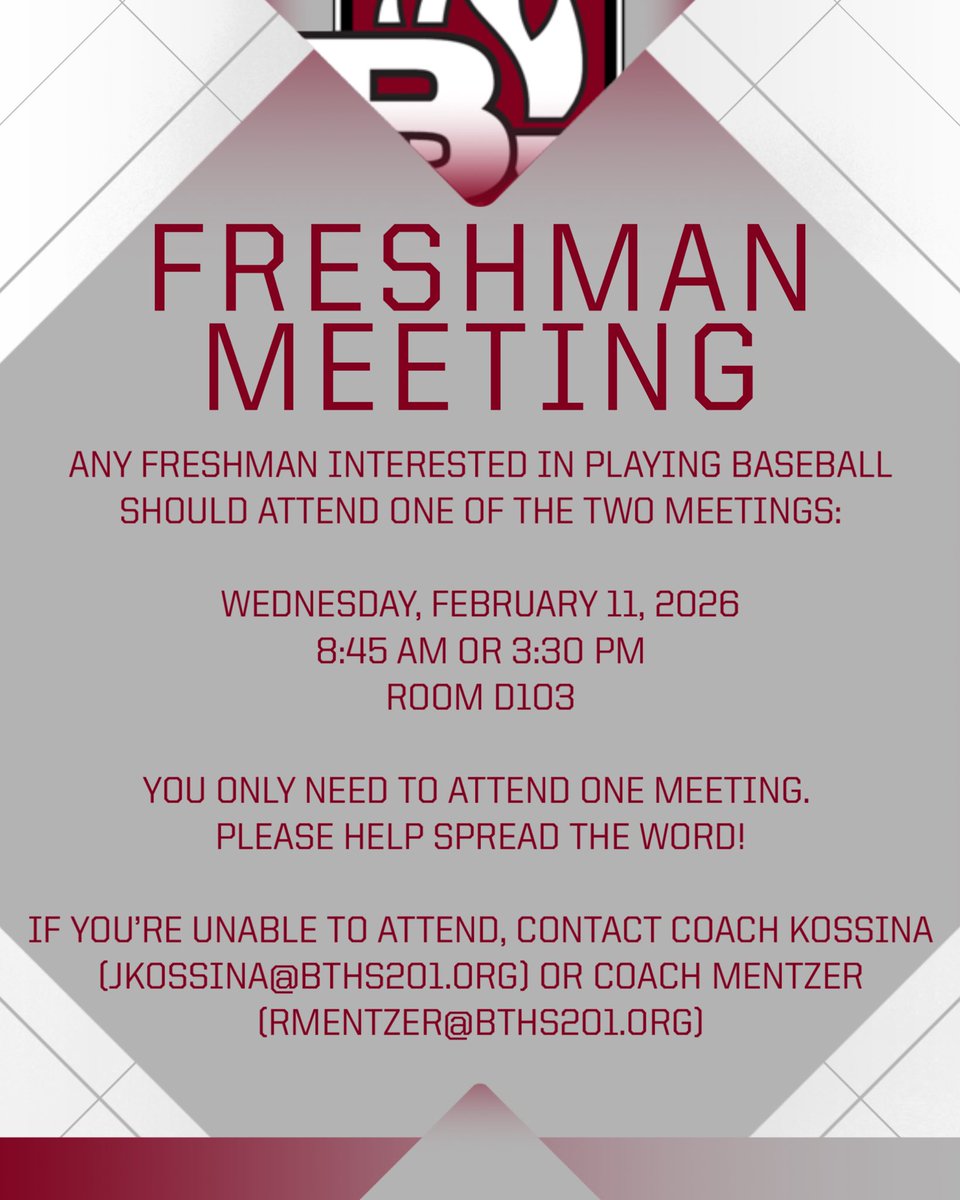 FRESHMAN MEETING

ANY FRESHMAN INTERESTED IN PLAYING BASEBALL SHOULD ATTEND ONE OF THE TWO MEETINGS:

WEDNESDAY, FEBRUARY 11, 2026
8:45 AM OR 3:30 PM
ROOM D103

YOU ONLY NEED TO ATTEND ONE MEETING.
PLEASE HELP SPREAD THE WORD!

IF YOU'RE UNABLE TO ATTEND, CONTACT COACH KOSSINA (JKOSSINA@BTHS201.ORG) OR COACH MENTZER (RMENTZER@BTHS201.ORG)